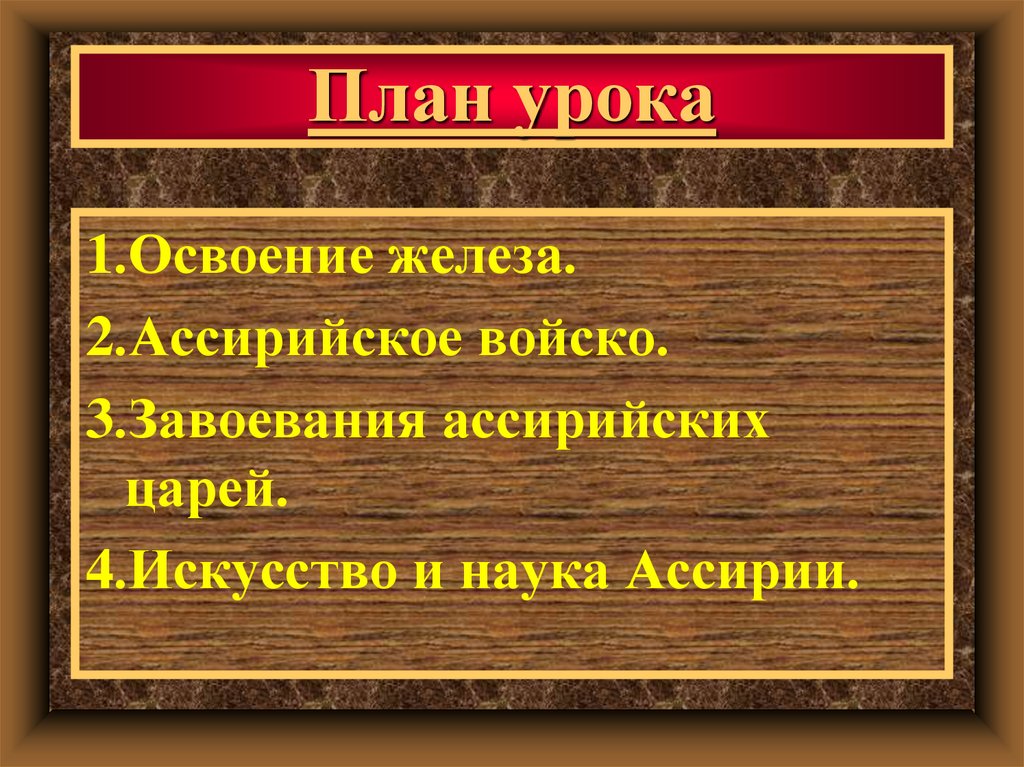 План урока

1.Освоение железа.

2.Ассирийское войско.

3.Завоевания ассирийских царей.

4.Искусство и наука Ассирии.